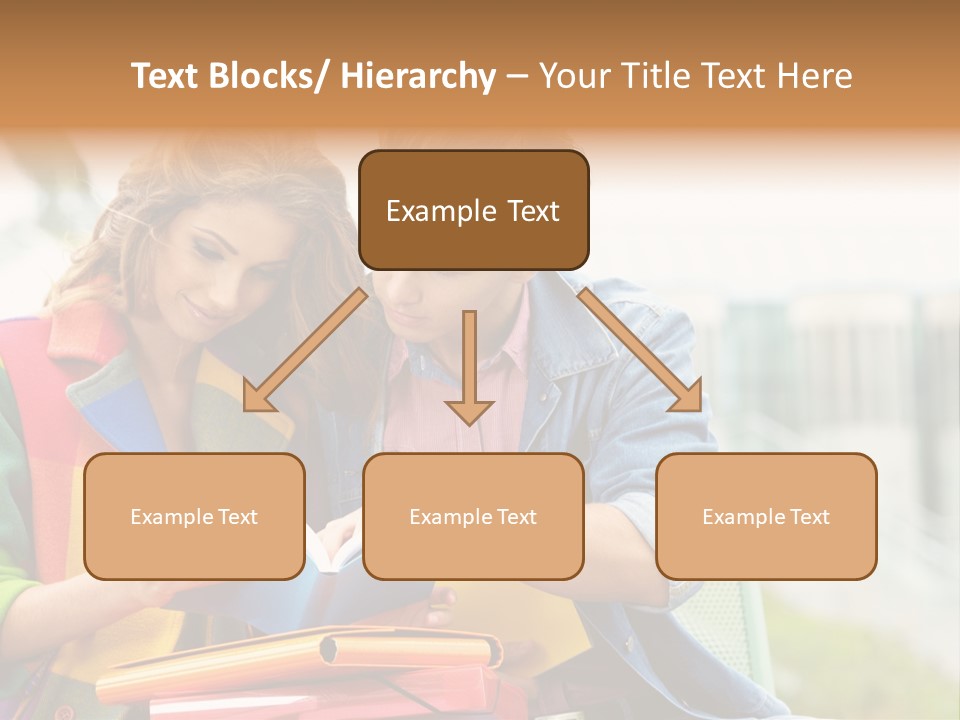 Text Blocks/ Hierarchy – Your Title Text Here

Example Text

Example Text

Example Text

Example Text